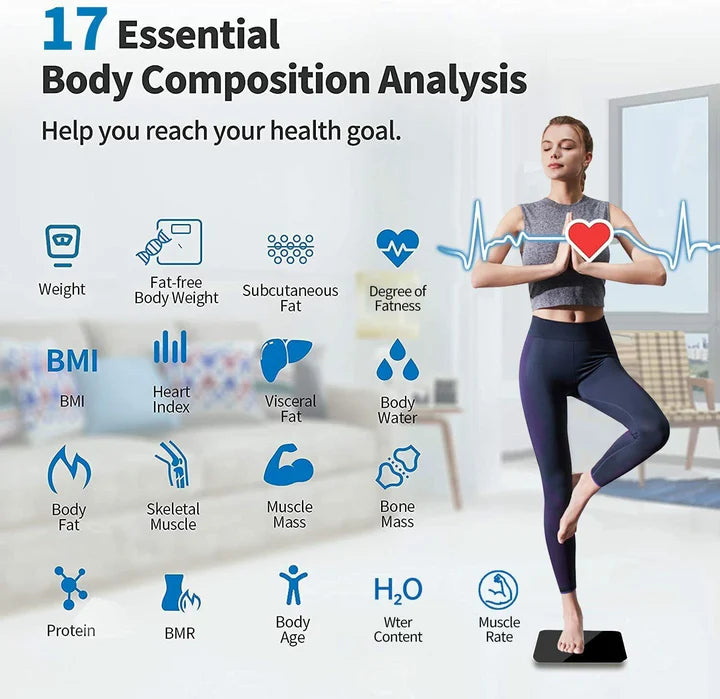 17 Essential
Body Composition Analysis

Help you reach your health goal.

Weight

Fat-free Body Weight

Subcutaneous Fat

Degree of Fatness

BMI
BMI

Heart Index

Visceral Fat

Body Water

Body Fat

Skeletal Muscle

Muscle Mass

Bone Mass

Protein

BMR

Body Age

$H_2O$
Wter Content

Muscle Rate